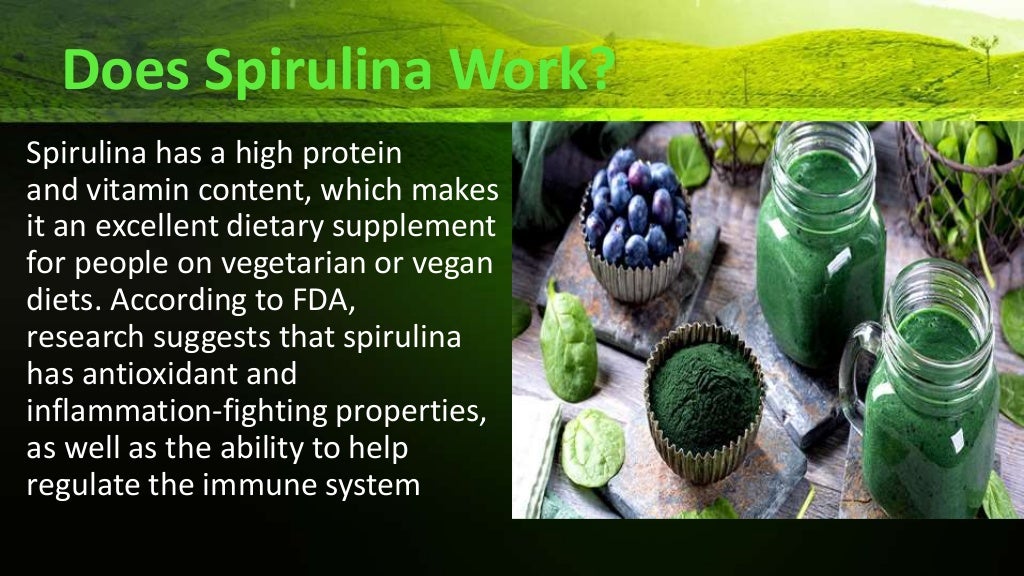 Does Spirulina Work?

Spirulina has a high protein and vitamin content, which makes it an excellent dietary supplement for people on vegetarian or vegan diets. According to FDA, research suggests that spirulina has antioxidant and inflammation-fighting properties, as well as the ability to help regulate the immune system